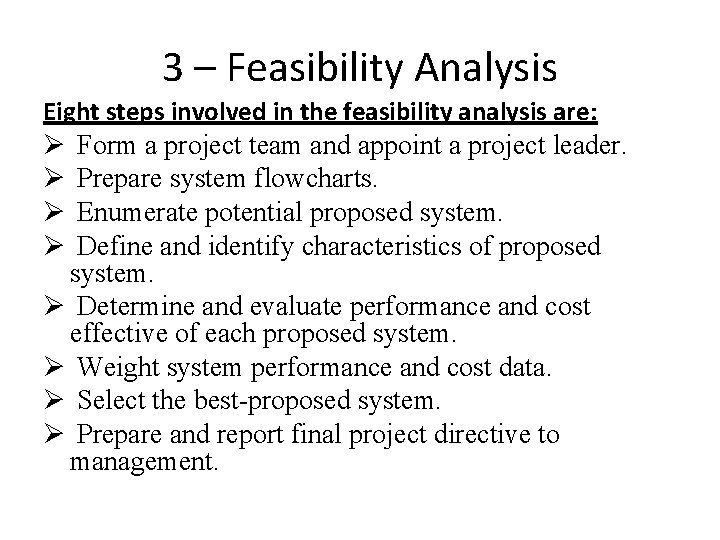 3 – Feasibility Analysis

Eight steps involved in the feasibility analysis are:

➢ Form a project team and appoint a project leader.
➢ Prepare system flowcharts.
➢ Enumerate potential proposed system.
➢ Define and identify characteristics of proposed system.
➢ Determine and evaluate performance and cost effective of each proposed system.
➢ Weight system performance and cost data.
➢ Select the best-proposed system.
➢ Prepare and report final project directive to management.